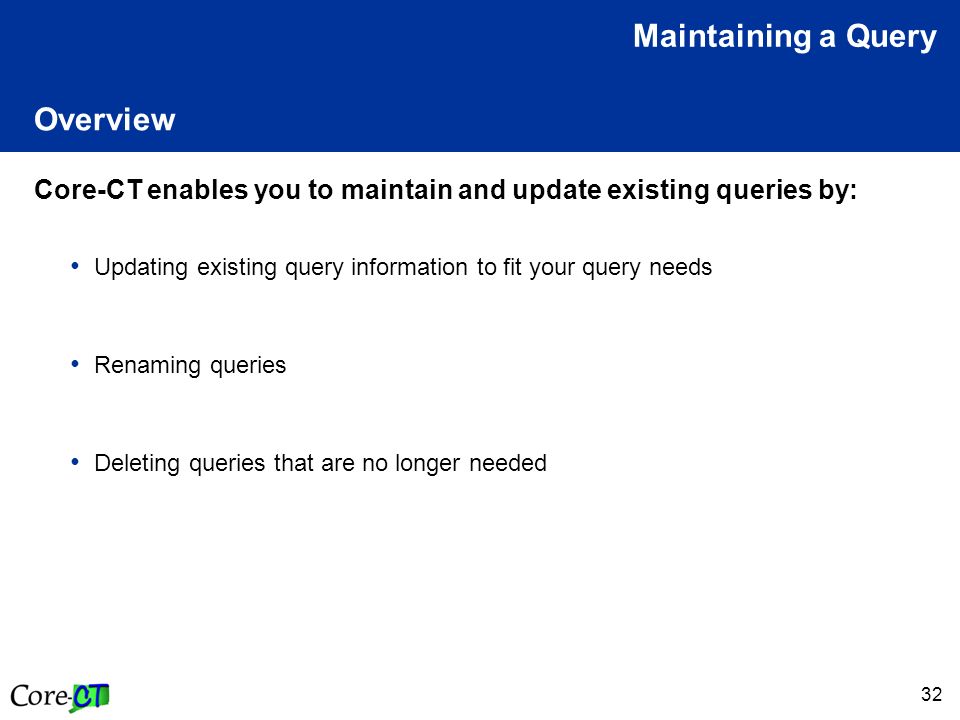 Maintaining a Query

Overview

Core-CT enables you to maintain and update existing queries by:

• Updating existing query information to fit your query needs

• Renaming queries

• Deleting queries that are no longer needed

Core-CT

32